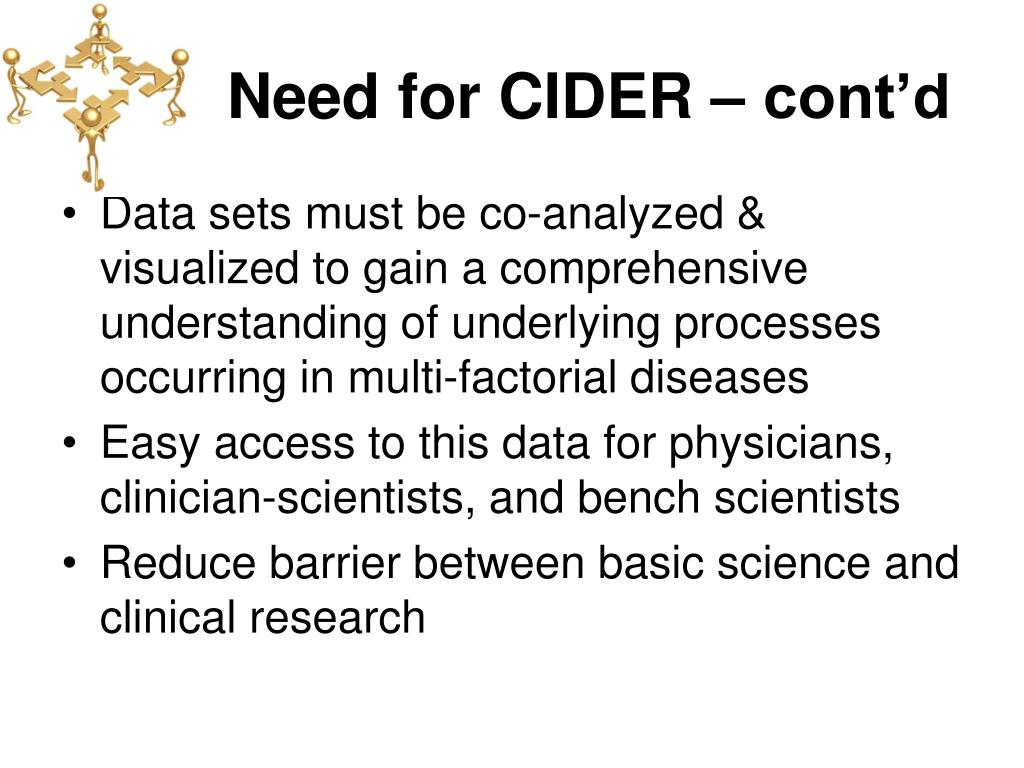 Need for CIDER – cont’d

• Data sets must be co-analyzed & visualized to gain a comprehensive understanding of underlying processes occurring in multi-factorial diseases
• Easy access to this data for physicians, clinician-scientists, and bench scientists
• Reduce barrier between basic science and clinical research